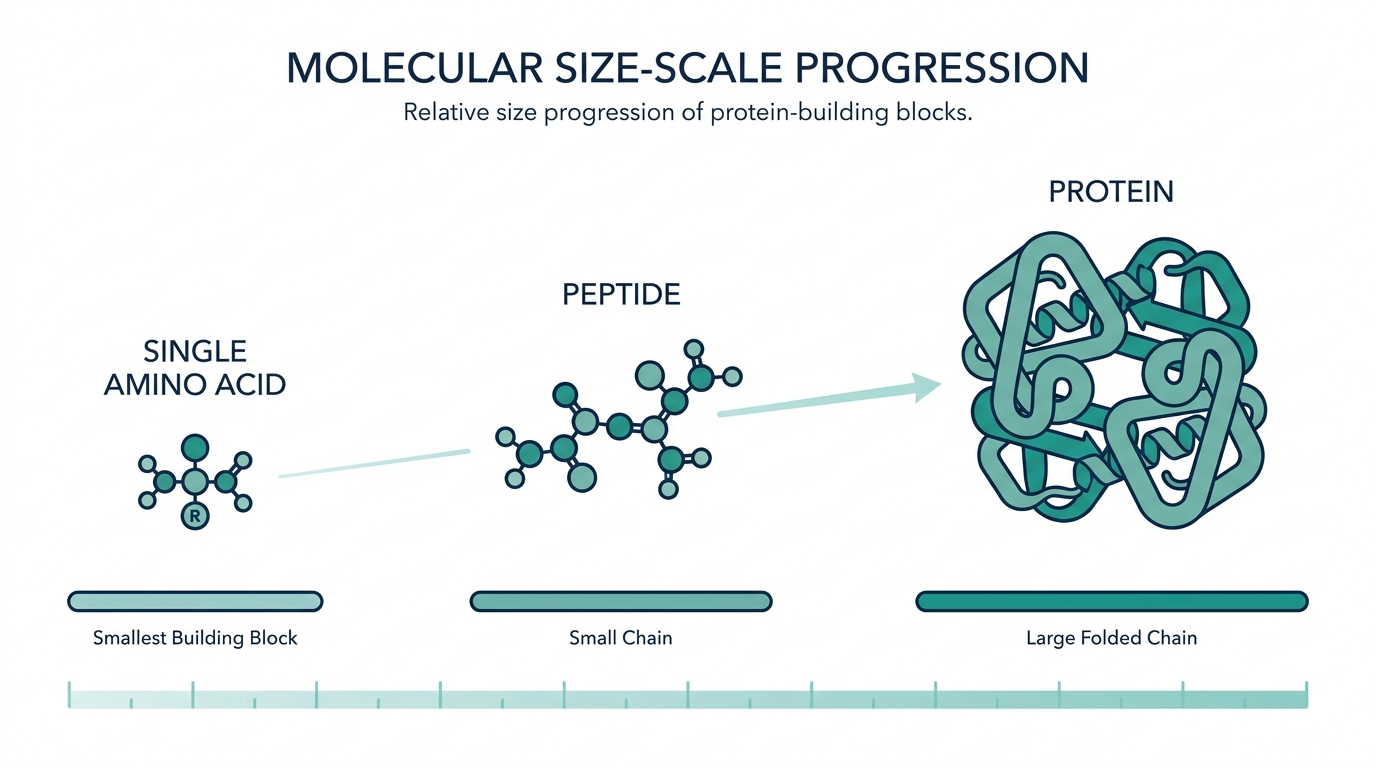 MOLECULAR SIZE-SCALE PROGRESSION
Relative size progression of protein-building blocks.

SINGLE AMINO ACID

R

PEPTIDE

PROTEIN

Smallest Building Block

Small Chain

Large Folded Chain